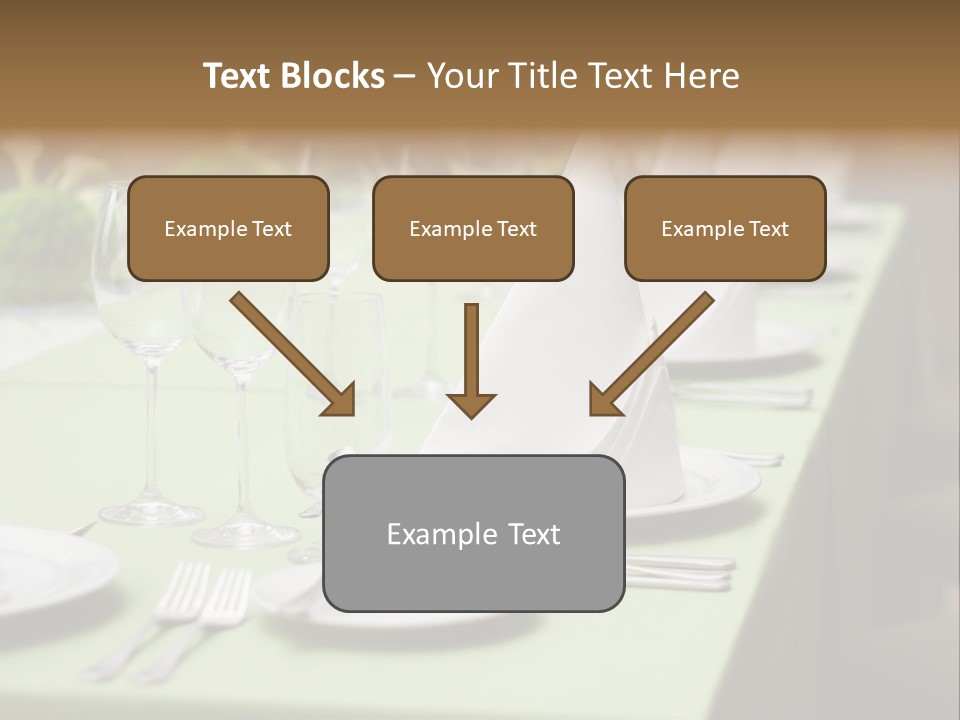 Text Blocks – Your Title Text Here

Example Text

Example Text

Example Text

Example Text